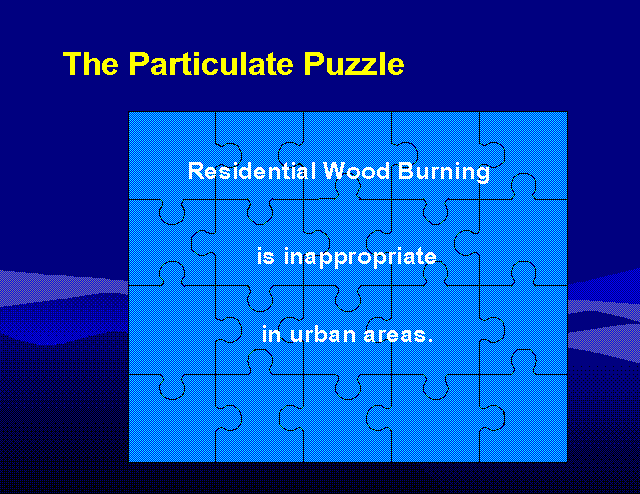 The Particulate Puzzle

Residential Wood Burning

is inappropriate

in urban areas.